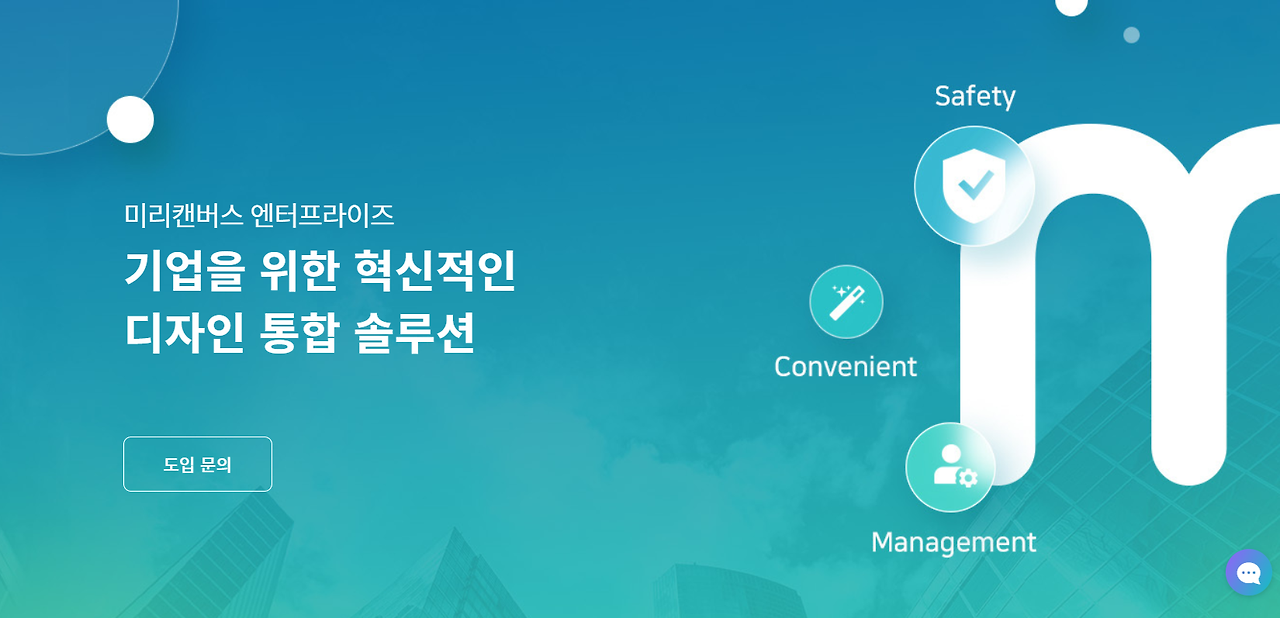 미리캔버스 엔터프라이즈
기업을 위한 혁신적인 디자인 통합 솔루션

도입 문의

Safety

Convenient

Management